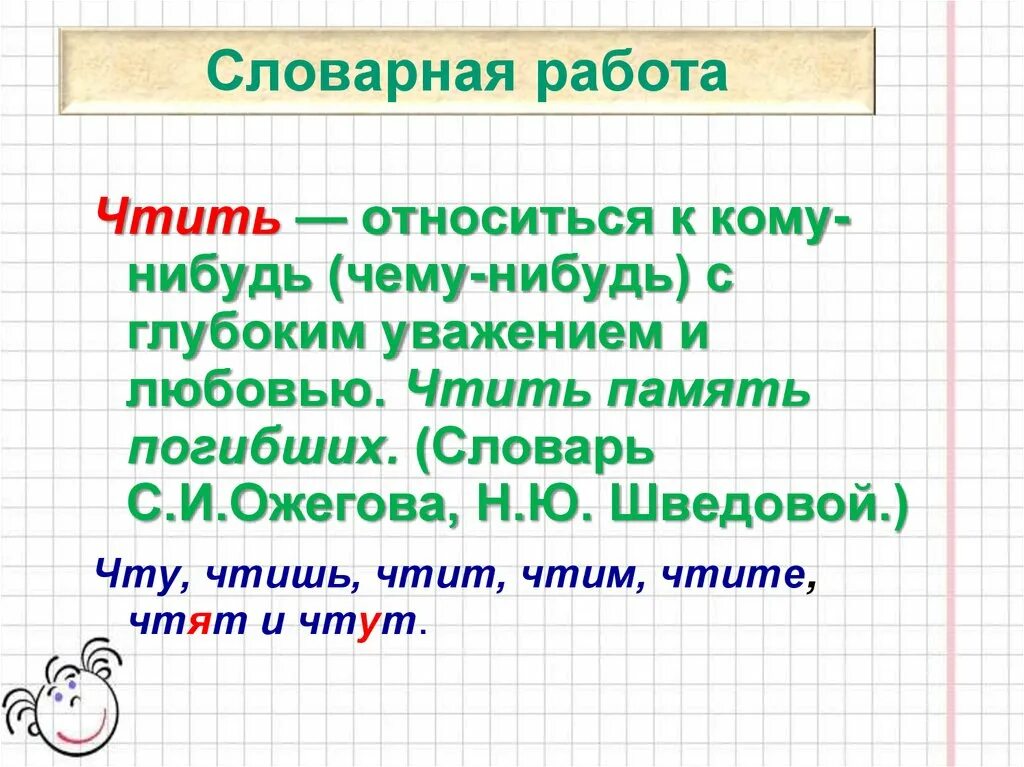 Словарная работа

Чтить — относиться к кому-нибудь (чему-нибудь) с глубоким уважением и любовью. Чтить память погибших. (Словарь С.И.Ожегова, Н.Ю. Шведовой.)

Чту, чтишь, чтит, чтим, чтите, чтят и чтут.